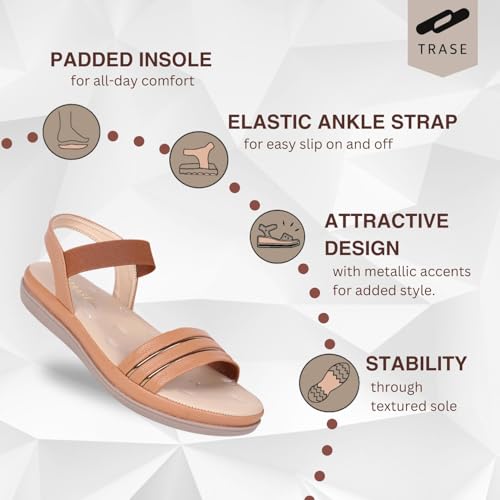 TRASE

PADDED INSOLE
for all-day comfort

ELASTIC ANKLE STRAP
for easy slip on and off

ATTRACTIVE DESIGN
with metallic accents for added style.

STABILITY
through textured sole